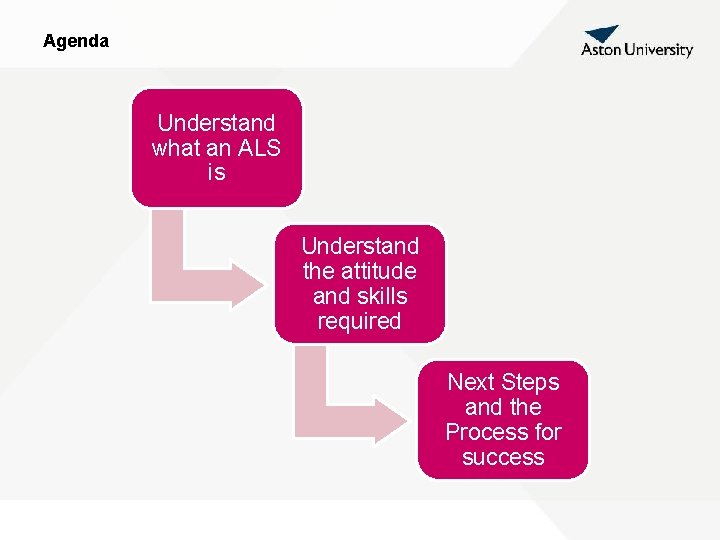 Agenda

Aston University

Understand what an ALS is

Understand the attitude and skills required

Next Steps and the Process for success